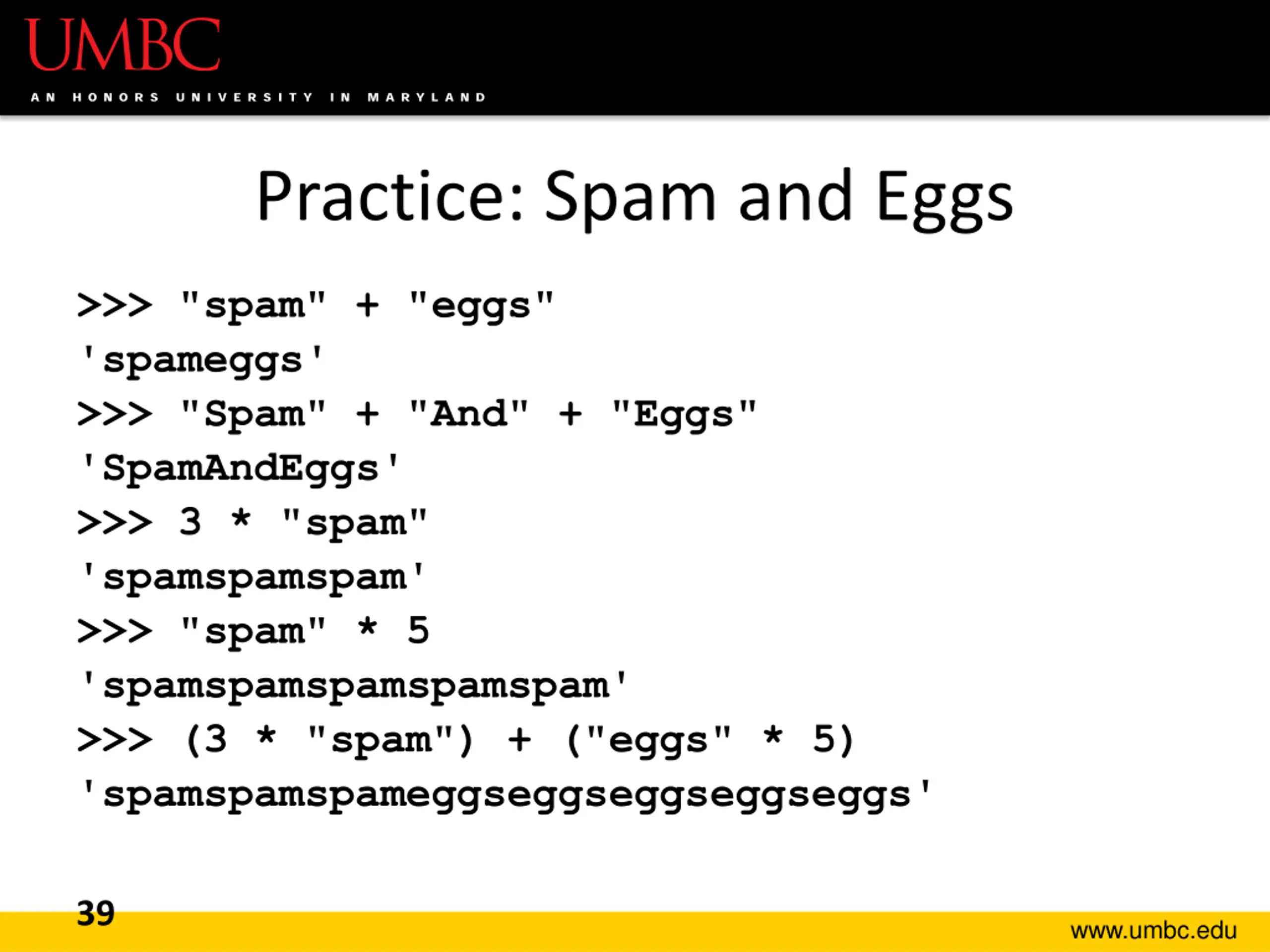 UMBC
AN HONORS UNIVERSITY IN MARYLAND

Practice: Spam and Eggs

>>> "spam" + "eggs"
'spameggs'
>>> "Spam" + "And" + "Eggs"
'SpamAndEggs'
>>> 3 * "spam"
'spamspamspam'
>>> "spam" * 5
'spamspamspamspamspam'
>>> (3 * "spam") + ("eggs" * 5)
'spamspamspameggseggseggseggseggs'

39

www.umbc.edu